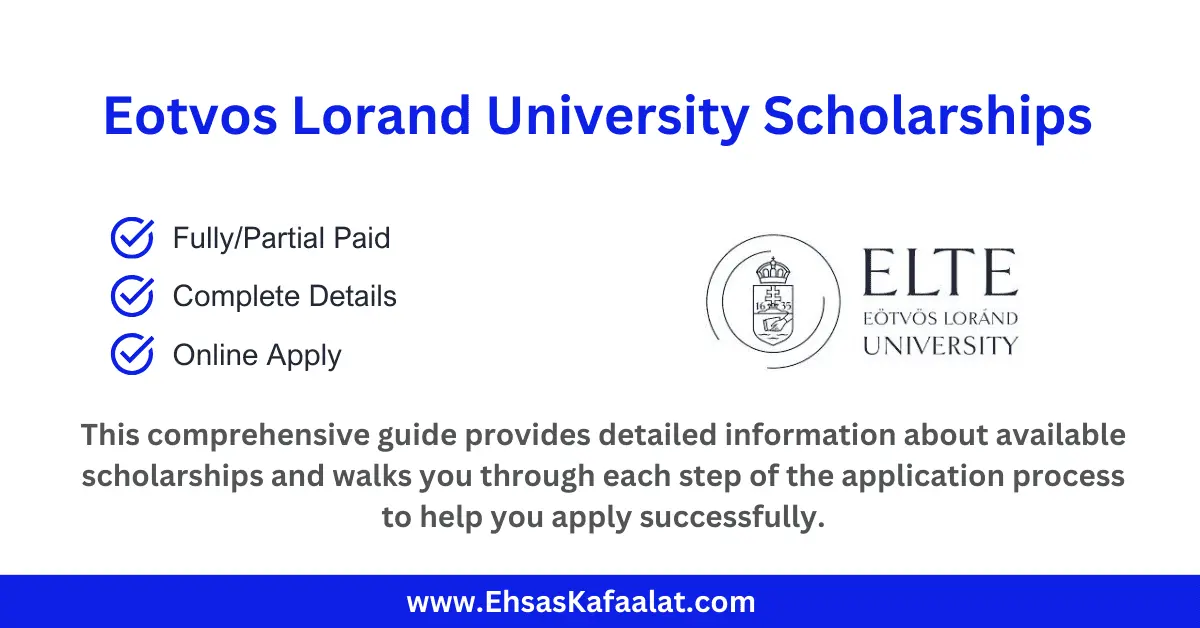 Eotvos Lorand University Scholarships

Fully/Partial Paid
Complete Details
Online Apply

16 35

ELTE
EÖTVÖS LORÁND
UNIVERSITY

This comprehensive guide provides detailed information about available scholarships and walks you through each step of the application process to help you apply successfully.

www.EhsasKafaalat.com